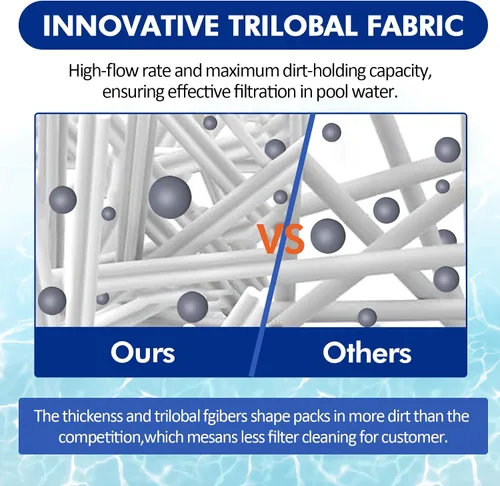 INNOVATIVE TRILOBAL FABRIC

High-flow rate and maximum dirt-holding capacity, ensuring effective filtration in pool water.

VS

Ours

Others

The thickenss and trilobal fgibers shape packs in more dirt than the competition,which mesans less filter cleaning for customer.